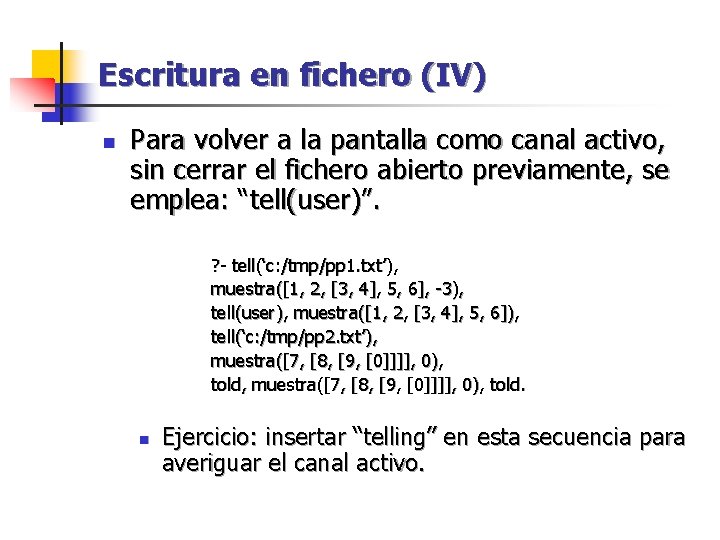 Escritura en fichero (IV)

Para volver a la pantalla como canal activo, sin cerrar el fichero abierto previamente, se emplea: “tell(user)”.

?- tell(‘c:/tmp/pp1.txt’),
muestra([1, 2, [3, 4], 5, 6], -3),
tell(user), muestra([1, 2, [3, 4], 5, 6]),
tell(‘c:/tmp/pp2.txt’),
muestra([7, [8, [9, [0]]]], 0),
told, muestra([7, [8, [9, [0]]]], 0), told.

Ejercicio: insertar “telling” en esta secuencia para averiguar el canal activo.